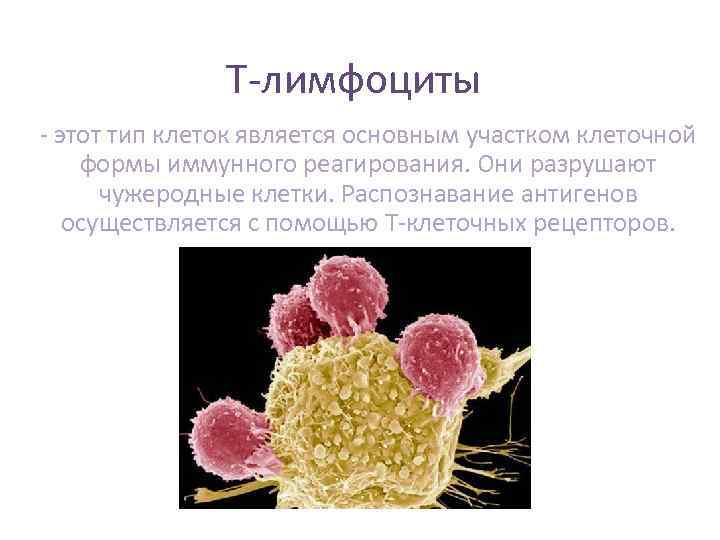 Т-лимфоциты

- этот тип клеток является основным участком клеточной формы иммунного реагирования. Они разрушают чужеродные клетки. Распознавание антигенов осуществляется с помощью Т-клеточных рецепторов.